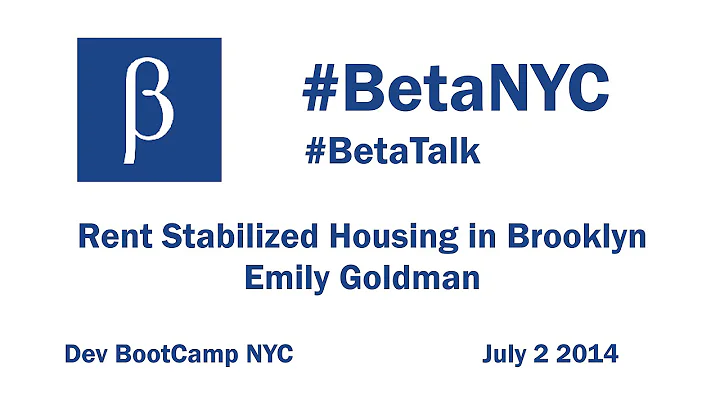 β

#BetaNYC
#BetaTalk

Rent Stabilized Housing in Brooklyn
Emily Goldman

Dev BootCamp NYC

July 2 2014